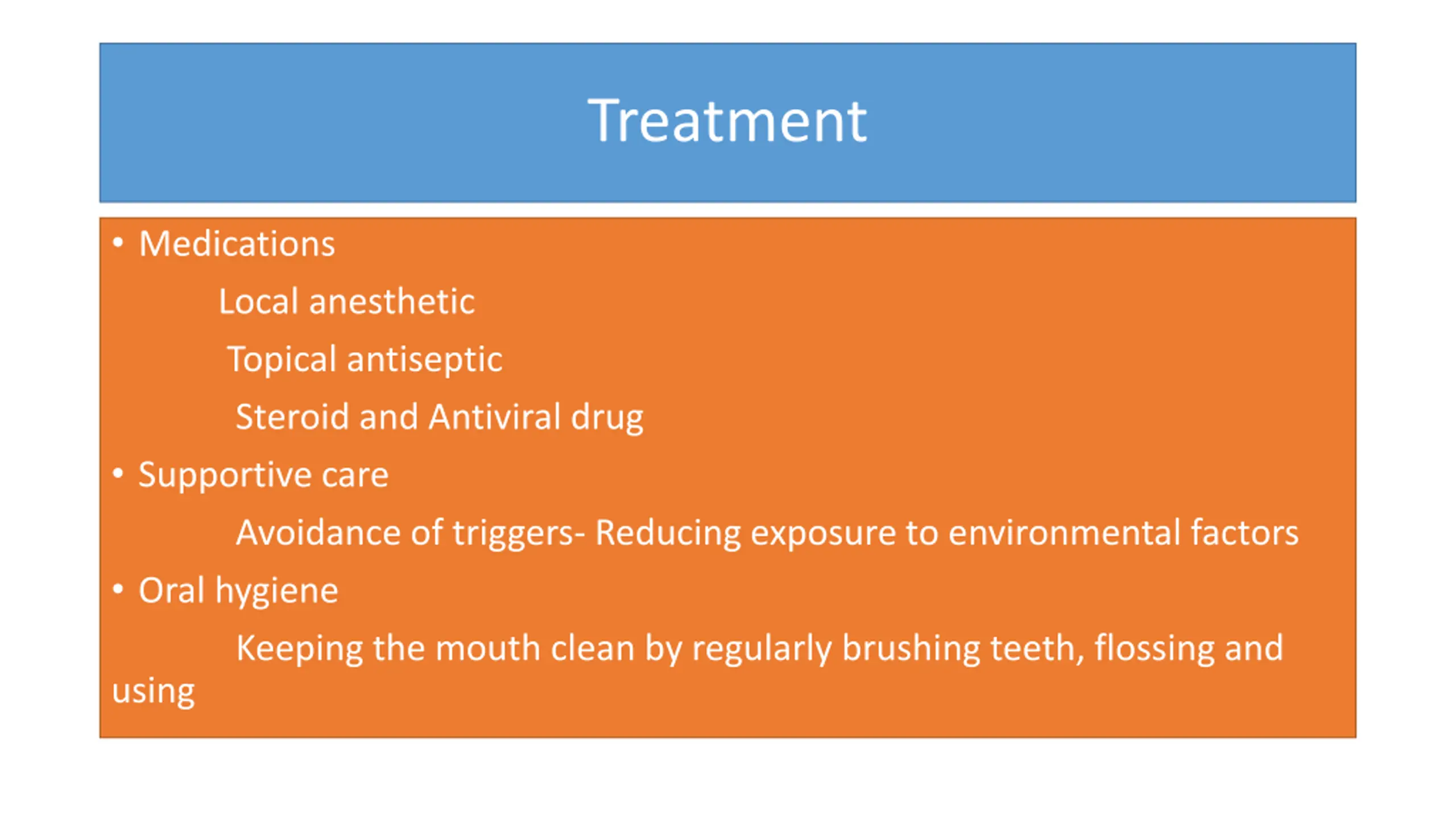 Treatment

• Medications

Local anesthetic

Topical antiseptic

Steroid and Antiviral drug

• Supportive care

Avoidance of triggers- Reducing exposure to environmental factors

• Oral hygiene

Keeping the mouth clean by regularly brushing teeth, flossing and using